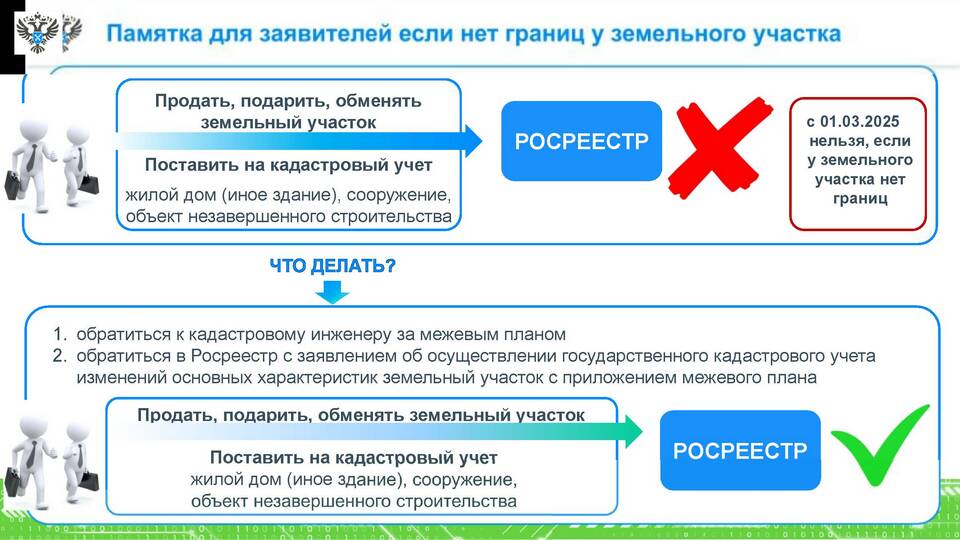 Памятка для заявителей если нет границ у земельного участка

Продать, подарить, обменять земельный участок

Поставить на кадастровый учет

жилой дом (иное здание), сооружение, объект незавершенного строительства

РОСРЕЕСТР

с 01.03.2025 нельзя, если у земельного участка нет границ

ЧТО ДЕЛАТЬ?

1. обратиться к кадастровому инженеру за межевым планом
2. обратиться в Росреестр с заявлением об осуществлении государственного кадастрового учета изменений основных характеристик земельный участок с приложением межевого плана

Продать, подарить, обменять земельный участок

Поставить на кадастровый учет
жилой дом (иное здание), сооружение, объект незавершенного строительства

РОСРЕЕСТР